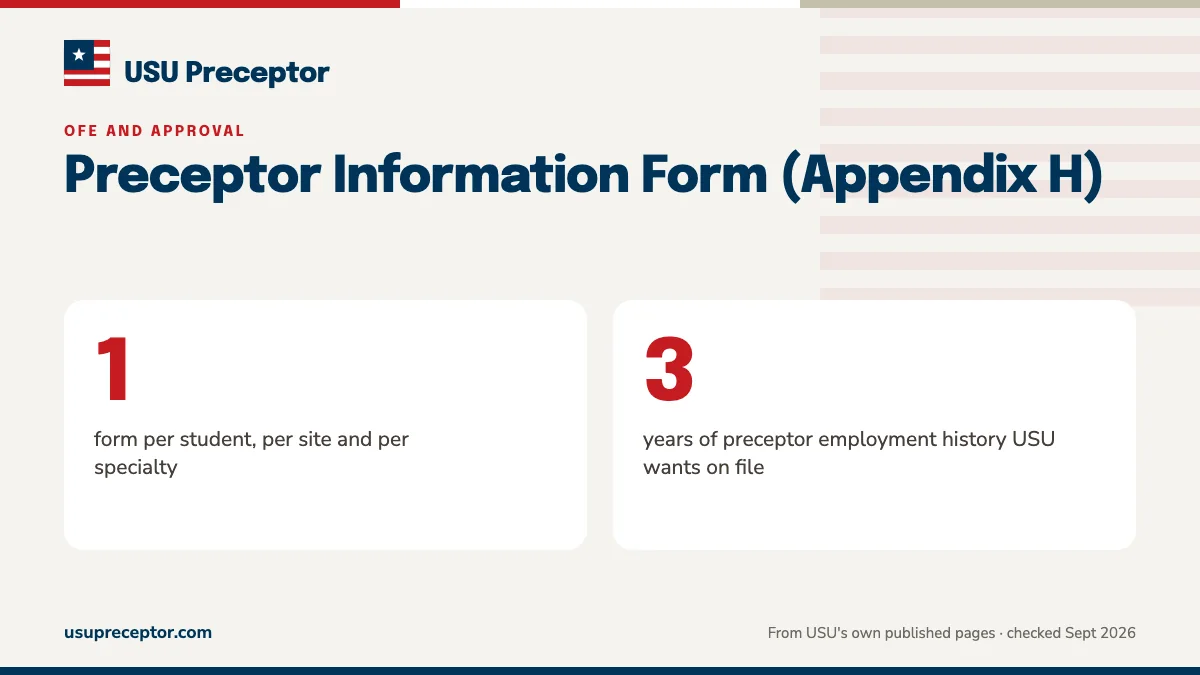 USU Preceptor

OFE AND APPROVAL

Preceptor Information Form (Appendix H)

1

form per student, per site and per specialty

3

years of preceptor employment history USU wants on file

usupreceptor.com

From USU's own published pages · checked Sept 2026